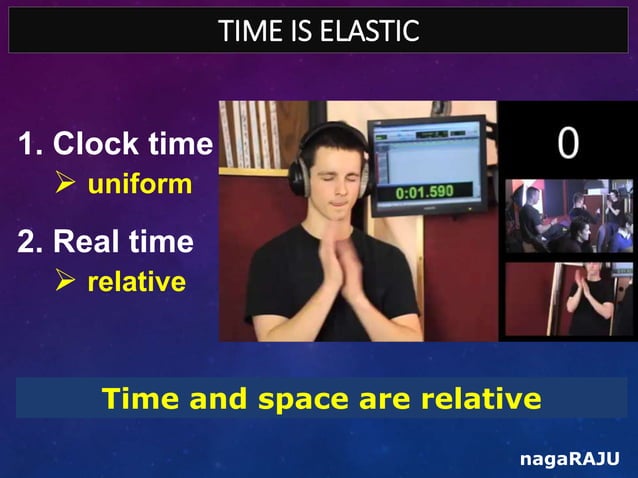 TIME IS ELASTIC

1. Clock time
➢ uniform

2. Real time
➢ relative

0:01.590

0

Time and space are relative

nagaRAJU